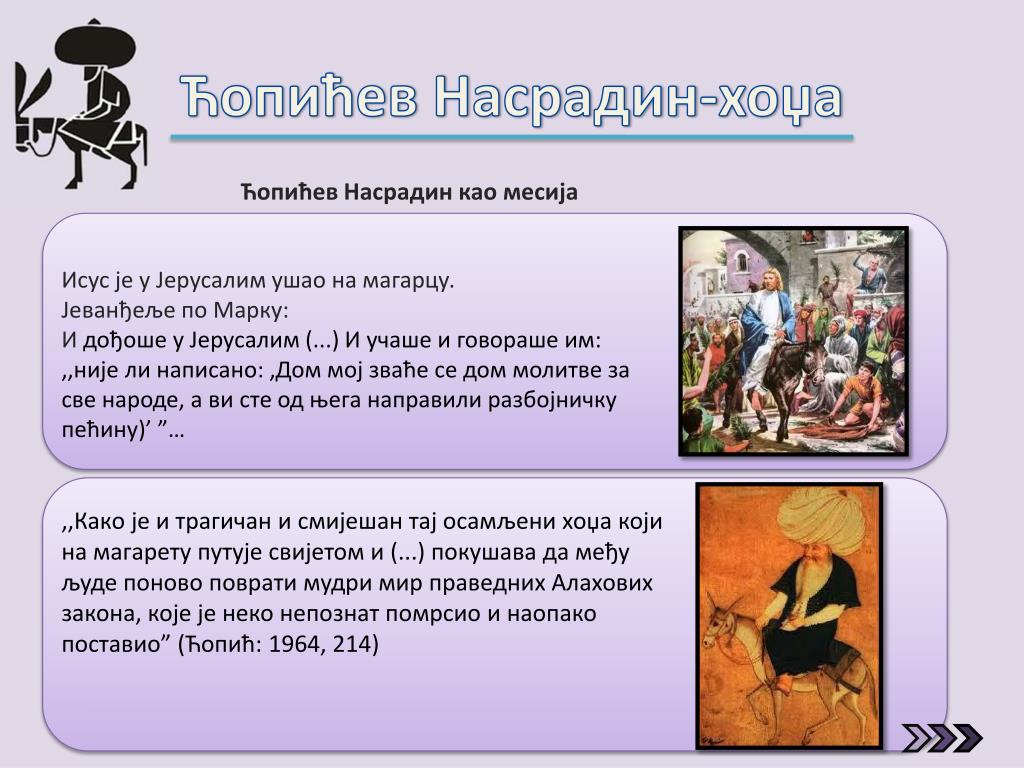 Ћопићев Насрадин-хоџа

Ћопићев Насрадин као месија

Исус је у Јерусалим ушао на магарцу.
Јеванђеље по Марку:
И дођоше у Јерусалим (...) И учаше и говораше им: ,,није ли написано: ‚Дом мој зваће се дом молитве за све народе, а ви сте од њега направили разбојничку пећину)’ ”…

,,Како је и трагичан и смијешан тај осамљени хоџа који на магарету путује свијетом и (...) покушава да међу људе поново поврати мудри мир праведних Алахових закона, које је неко непознат помрсио и наопако поставио” (Ћопић: 1964, 214)